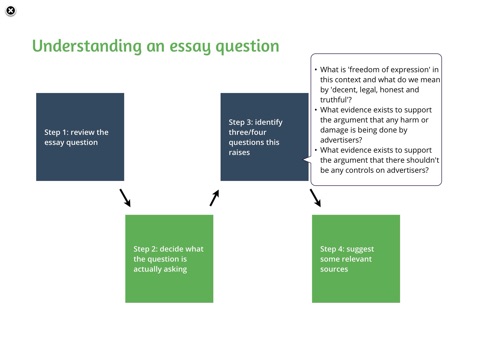 Understanding an essay question

Step 1: review the essay question

Step 2: decide what the question is actually asking

Step 3: identify three/four questions this raises

• What is 'freedom of expression' in this context and what do we mean by 'decent, legal, honest and truthful'?
• What evidence exists to support the argument that any harm or damage is being done by advertisers?
• What evidence exists to support the argument that there shouldn't be any controls on advertisers?

Step 4: suggest some relevant sources